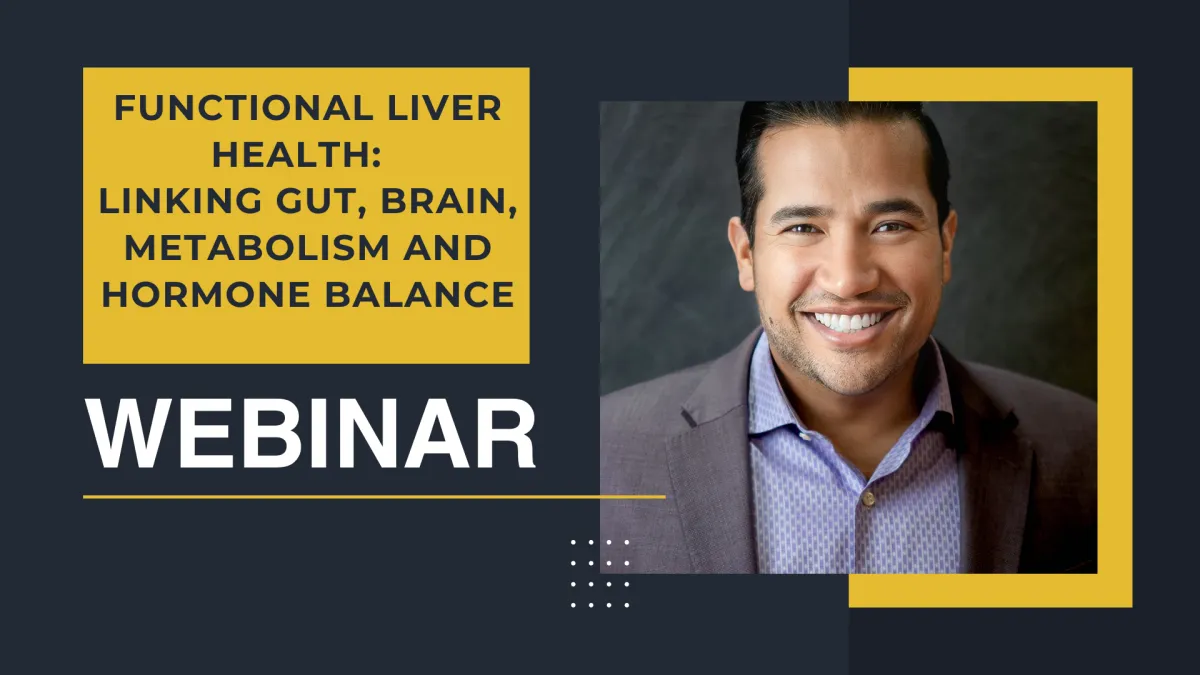 FUNCTIONAL LIVER HEALTH:
LINKING GUT, BRAIN, METABOLISM AND HORMONE BALANCE

WEBINAR